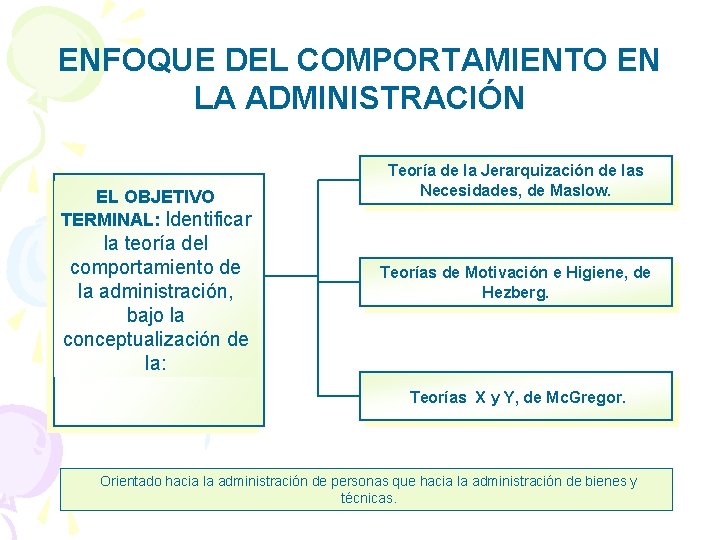 ENFOQUE DEL COMPORTAMIENTO EN LA ADMINISTRACIÓN

EL OBJETIVO TERMINAL: Identificar la teoría del comportamiento de la administración, bajo la conceptualización de la:

Teoría de la Jerarquización de las Necesidades, de Maslow.

Teorías de Motivación e Higiene, de Hezberg.

Teorías X y Y, de McGregor.

Orientado hacia la administración de personas que hacia la administración de bienes y técnicas.